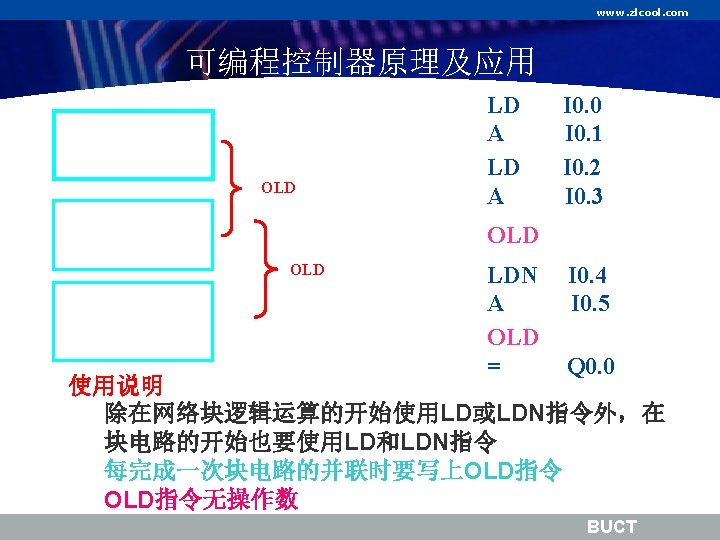 www.zlcool.com

可编程控制器原理及应用

OLD

OLD

LD I0.0
A I0.1
LD I0.2
A I0.3
OLD
LDN I0.4
A I0.5
OLD
= Q0.0

使用说明

除在网络块逻辑运算的开始使用LD或LDN指令外，在块电路的开始也要使用LD和LDN指令

每完成一次块电路的并联时要写上OLD指令

OLD指令无操作数

BUCT